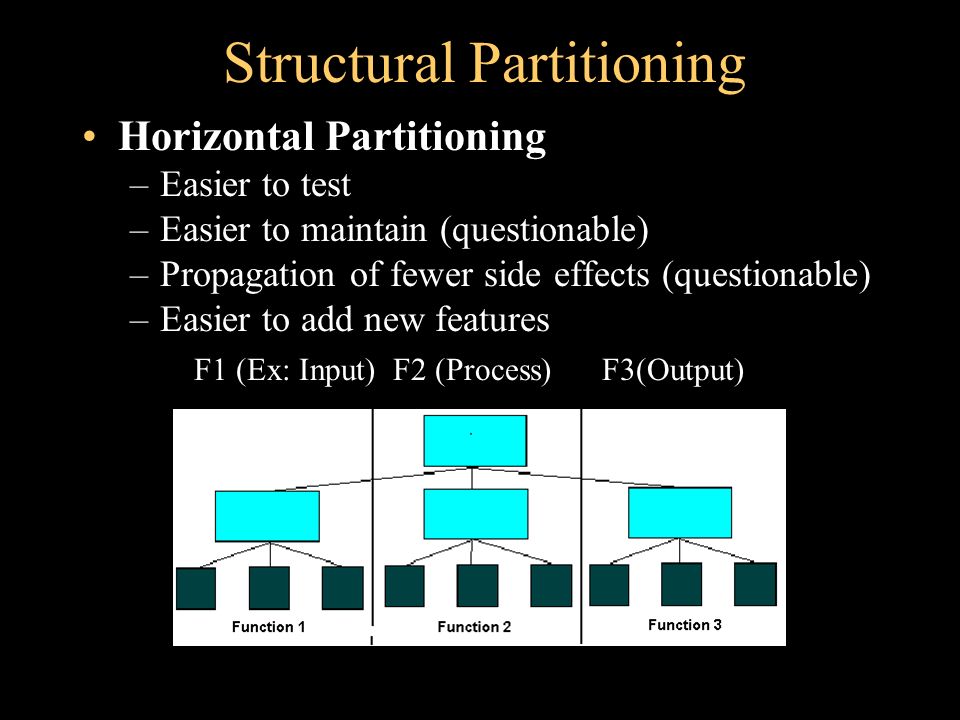 Structural Partitioning

• Horizontal Partitioning
– Easier to test
– Easier to maintain (questionable)
– Propagation of fewer side effects (questionable)
– Easier to add new features

F1 (Ex: Input) F2 (Process) F3(Output)

Function 1
Function 2
Function 3